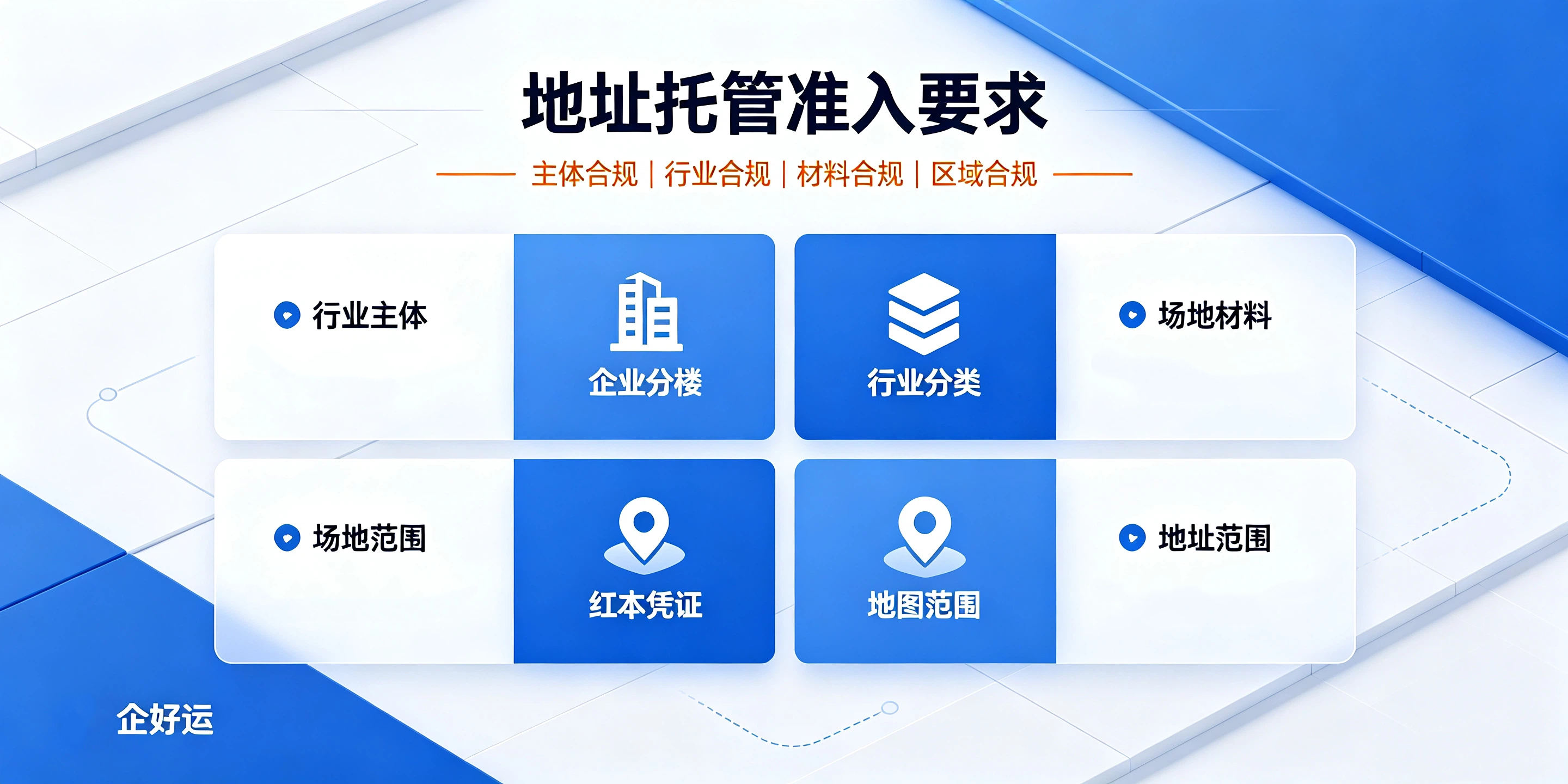 地址托管准入要求

主体合规 | 行业合规 | 材料合规 | 区域合规

行业主体

企业分楼

行业分类

场地材料

场地范围

红本凭证

地图范围

地址范围

企好运